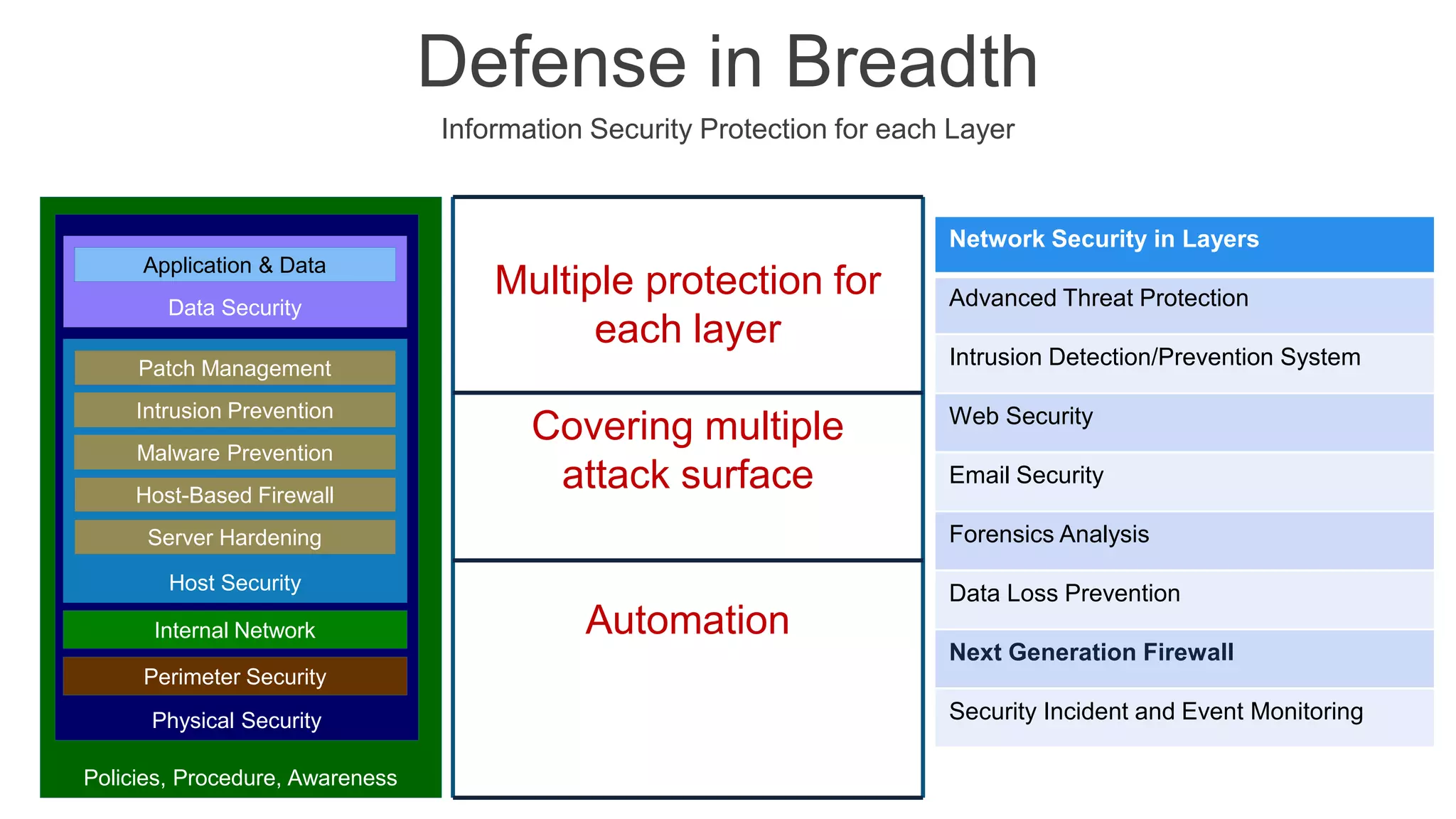 Defense in Breadth

Information Security Protection for each Layer

Application & Data

Data Security

Patch Management

Intrusion Prevention

Malware Prevention

Host-Based Firewall

Server Hardening

Host Security

Internal Network

Perimeter Security

Physical Security

Policies, Procedure, Awareness

Multiple protection for each layer

Covering multiple attack surface

Automation

| Network Security in Layers |
|---|
| Advanced Threat Protection |
| Intrusion Detection/Prevention System |
| Web Security |
| Email Security |
| Forensics Analysis |
| Data Loss Prevention |
| Next Generation Firewall |
| Security Incident and Event Monitoring |